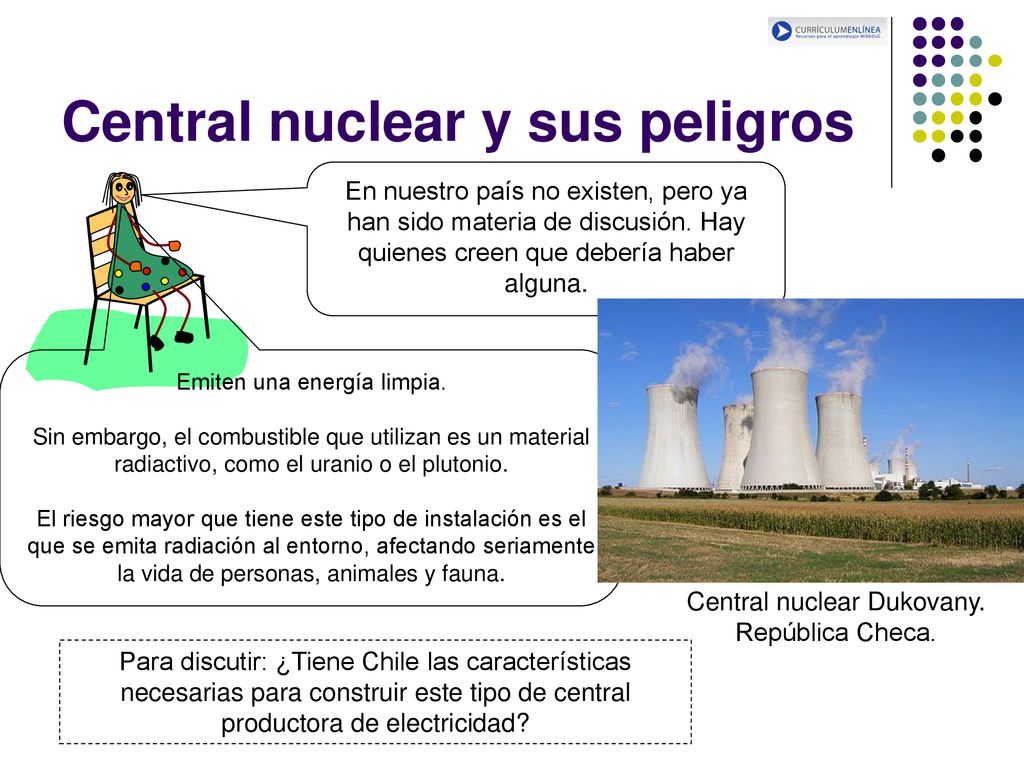 CURRÍCULUMENLÍNEA
Recursos para el aprendizaje MINEDUC

Central nuclear y sus peligros

En nuestro país no existen, pero ya han sido materia de discusión. Hay quienes creen que debería haber alguna.

Emiten una energía limpia.

Sin embargo, el combustible que utilizan es un material radiactivo, como el uranio o el plutonio.

El riesgo mayor que tiene este tipo de instalación es el que se emita radiación al entorno, afectando seriamente la vida de personas, animales y fauna.

Central nuclear Dukovany. República Checa.

Para discutir: ¿Tiene Chile las características necesarias para construir este tipo de central productora de electricidad?